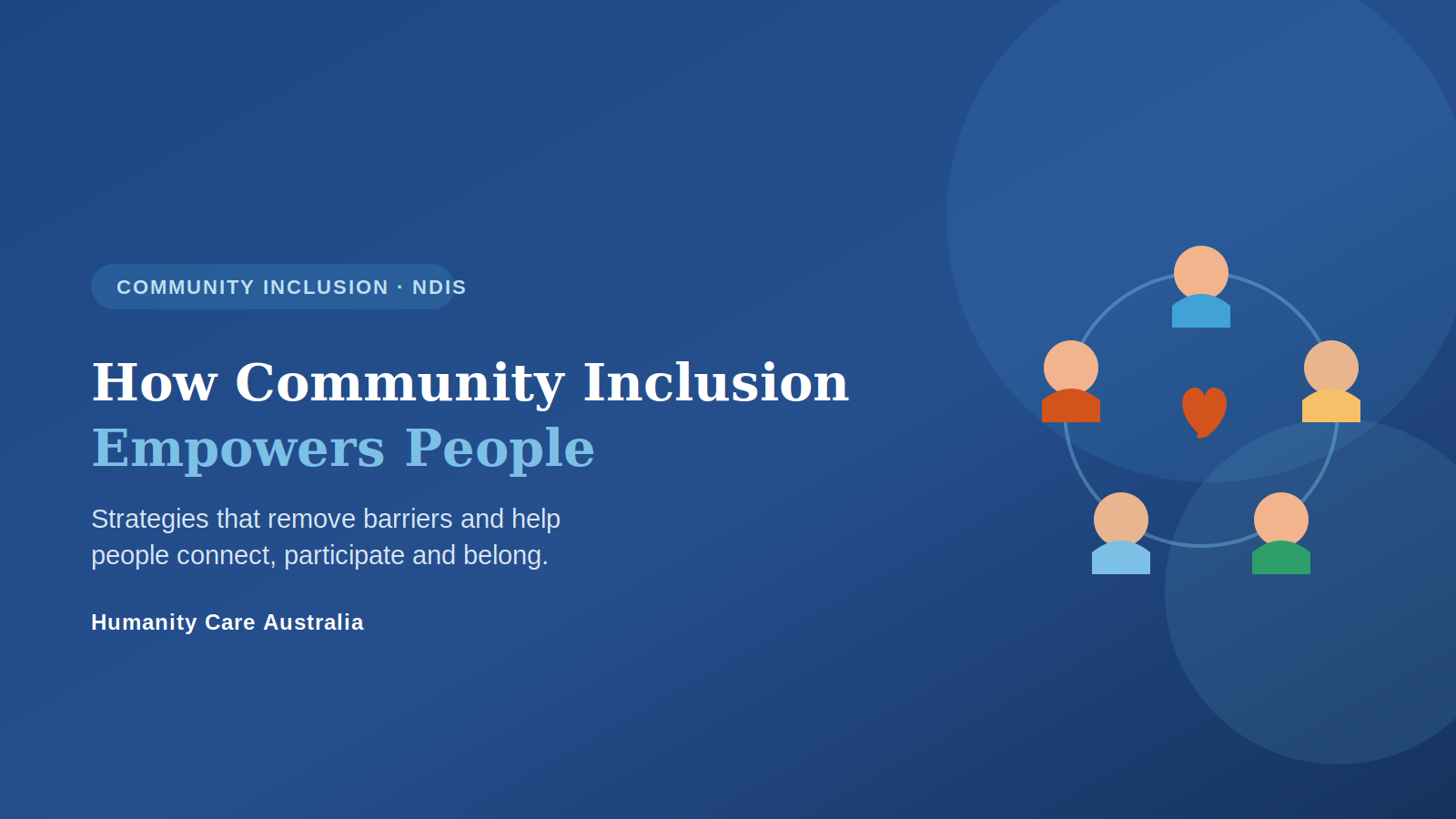 COMMUNITY INCLUSION · NDIS

How Community Inclusion
Empowers People

Strategies that remove barriers and help people connect, participate and belong.

Humanity Care Australia